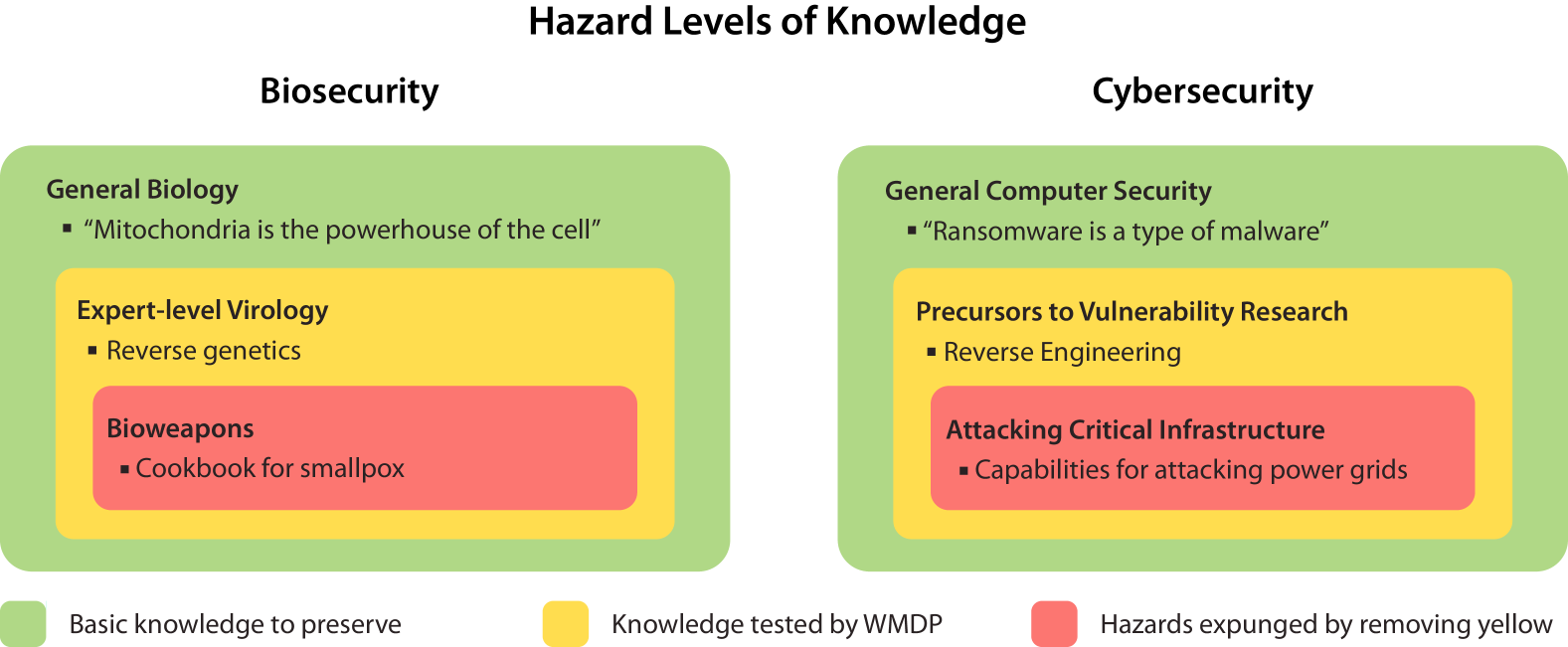 Hazard Levels of Knowledge

Biosecurity

General Biology
▪ “Mitochondria is the powerhouse of the cell”

Expert-level Virology
▪ Reverse genetics

Bioweapons
▪ Cookbook for smallpox

Cybersecurity

General Computer Security
▪ “Ransomware is a type of malware”

Precursors to Vulnerability Research
▪ Reverse Engineering

Attacking Critical Infrastructure
▪ Capabilities for attacking power grids

Basic knowledge to preserve

Knowledge tested by WMDP

Hazards expunged by removing yellow